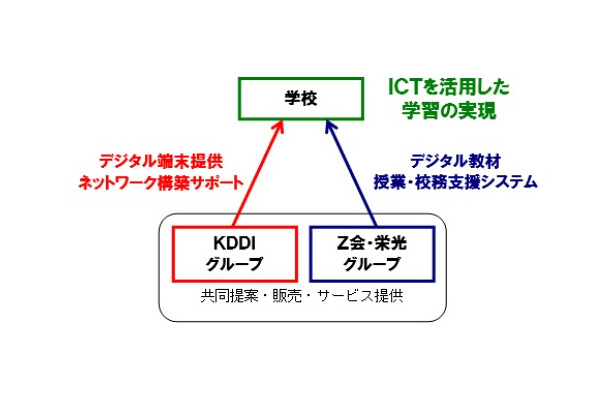 学校

ICTを活用した
学習の実現

デジタル端末提供
ネットワーク構築サポート

デジタル教材
授業・校務支援システム

KDDI
グループ

Z会・栄光
グループ

共同提案・販売・サービス提供